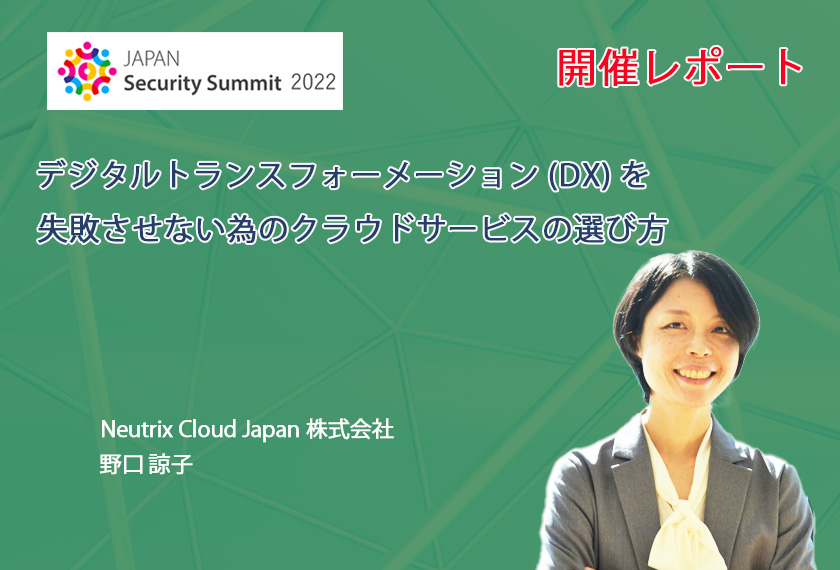 JAPAN
Security Summit 2022

開催レポート

デジタルトランスフォーメーション (DX) を
失敗させない為のクラウドサービスの選び方

Neutrix Cloud Japan 株式会社
野口 諒子